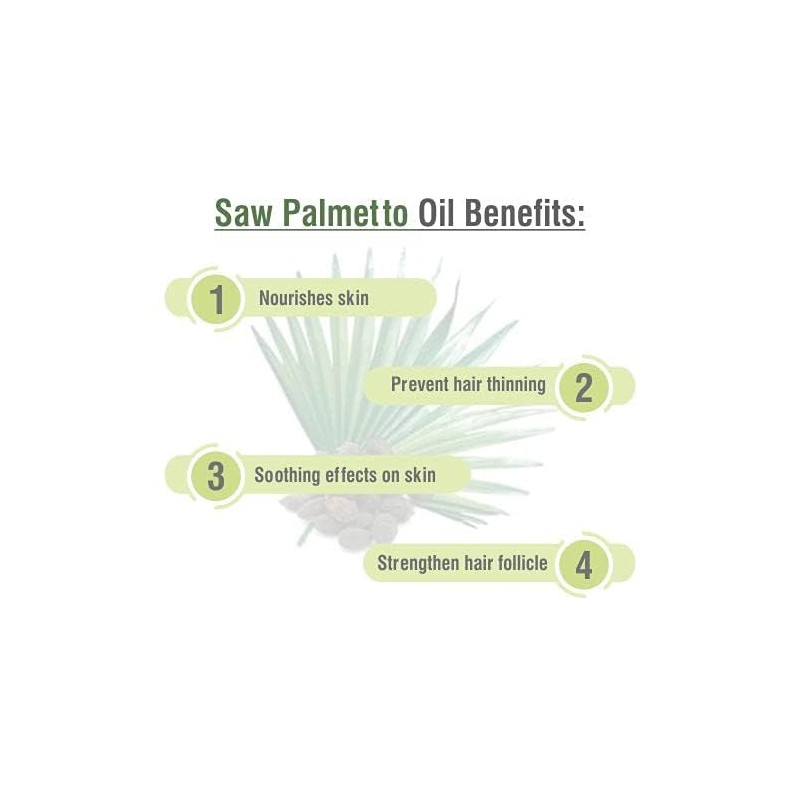 Saw Palmetto Oil Benefits:

1 Nourishes skin

Prevent hair thinning 2

3 Soothing effects on skin

Strengthen hair follicle 4